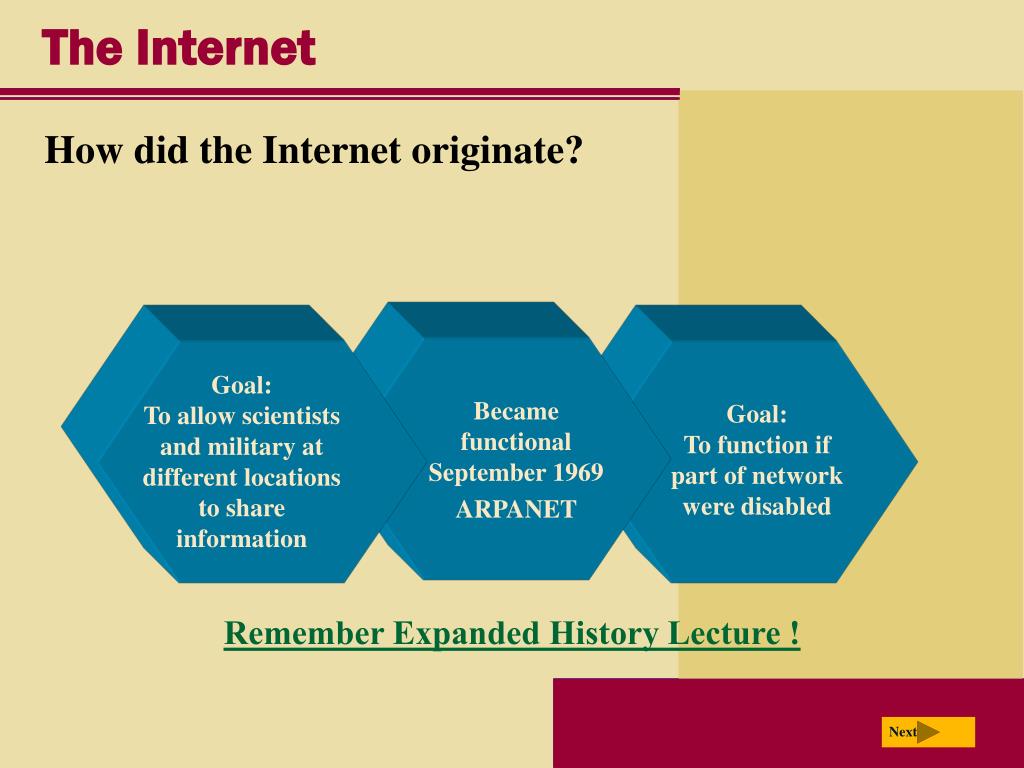 The Internet

How did the Internet originate?

Goal:
To allow scientists and military at different locations to share information

Became functional September 1969
ARPANET

Goal:
To function if part of network were disabled

Remember Expanded History Lecture !

Next